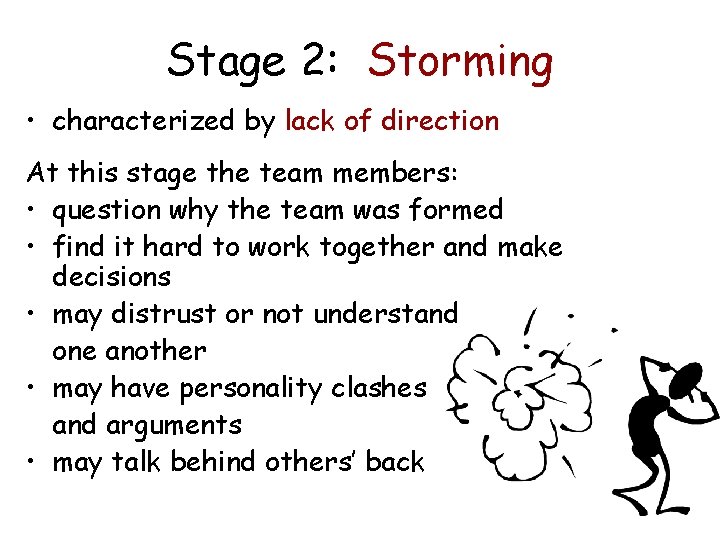 Stage 2: Storming

• characterized by lack of direction

At this stage the team members:
• question why the team was formed
• find it hard to work together and make decisions
• may distrust or not understand one another
• may have personality clashes and arguments
• may talk behind others' back